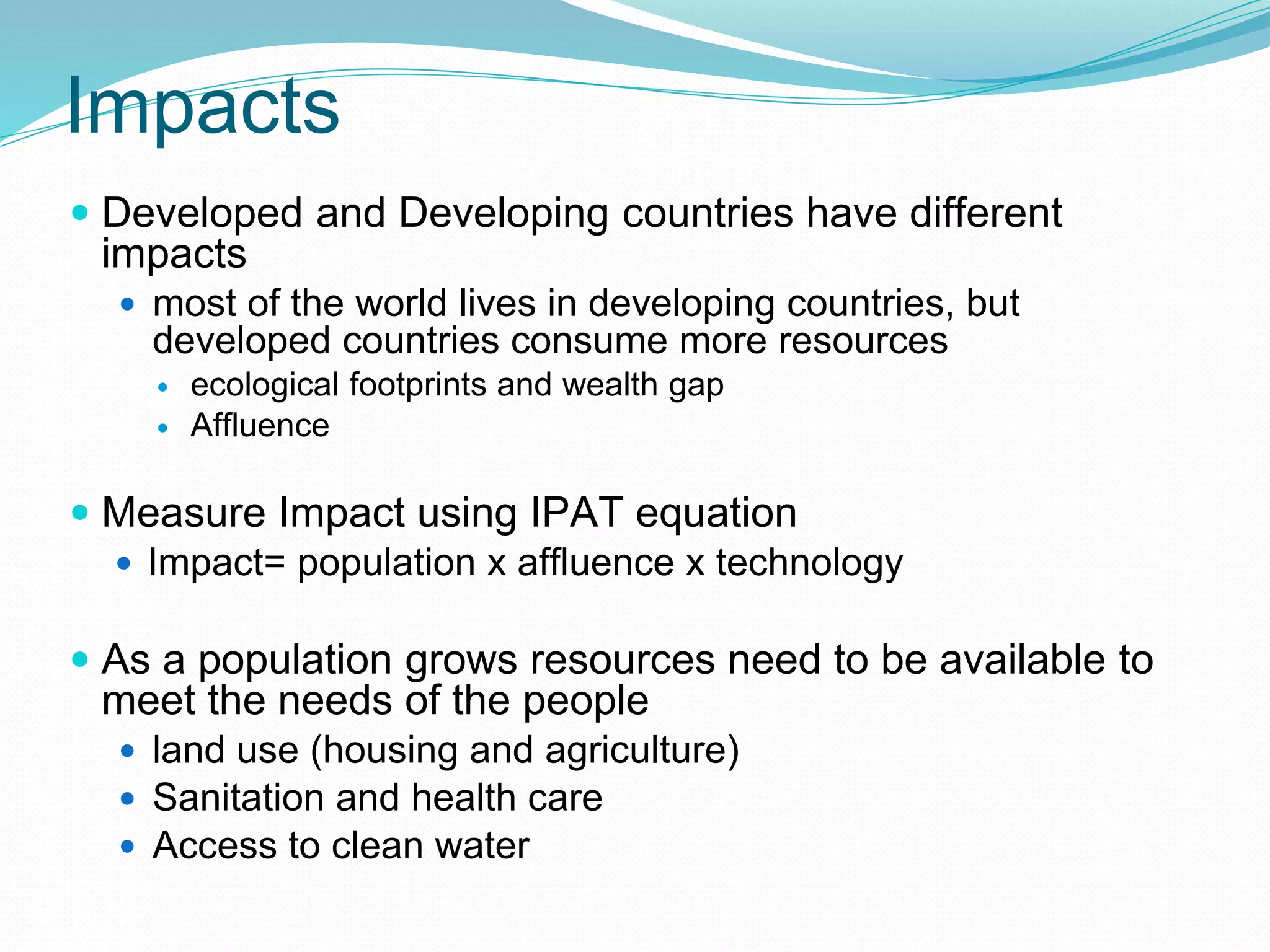 Impacts

- Developed and Developing countries have different impacts
  - most of the world lives in developing countries, but developed countries consume more resources
    - ecological footprints and wealth gap
    - Affluence

- Measure Impact using IPAT equation
  - Impact= population x affluence x technology

- As a population grows resources need to be available to meet the needs of the people
  - land use (housing and agriculture)
  - Sanitation and health care
  - Access to clean water